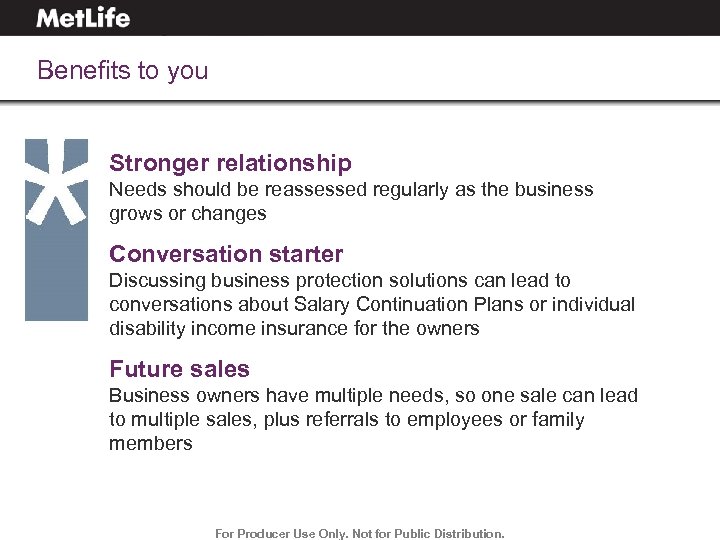 MetLife

Benefits to you

Stronger relationship
Needs should be reassessed regularly as the business grows or changes

Conversation starter
Discussing business protection solutions can lead to conversations about Salary Continuation Plans or individual disability income insurance for the owners

Future sales
Business owners have multiple needs, so one sale can lead to multiple sales, plus referrals to employees or family members

For Producer Use Only. Not for Public Distribution.